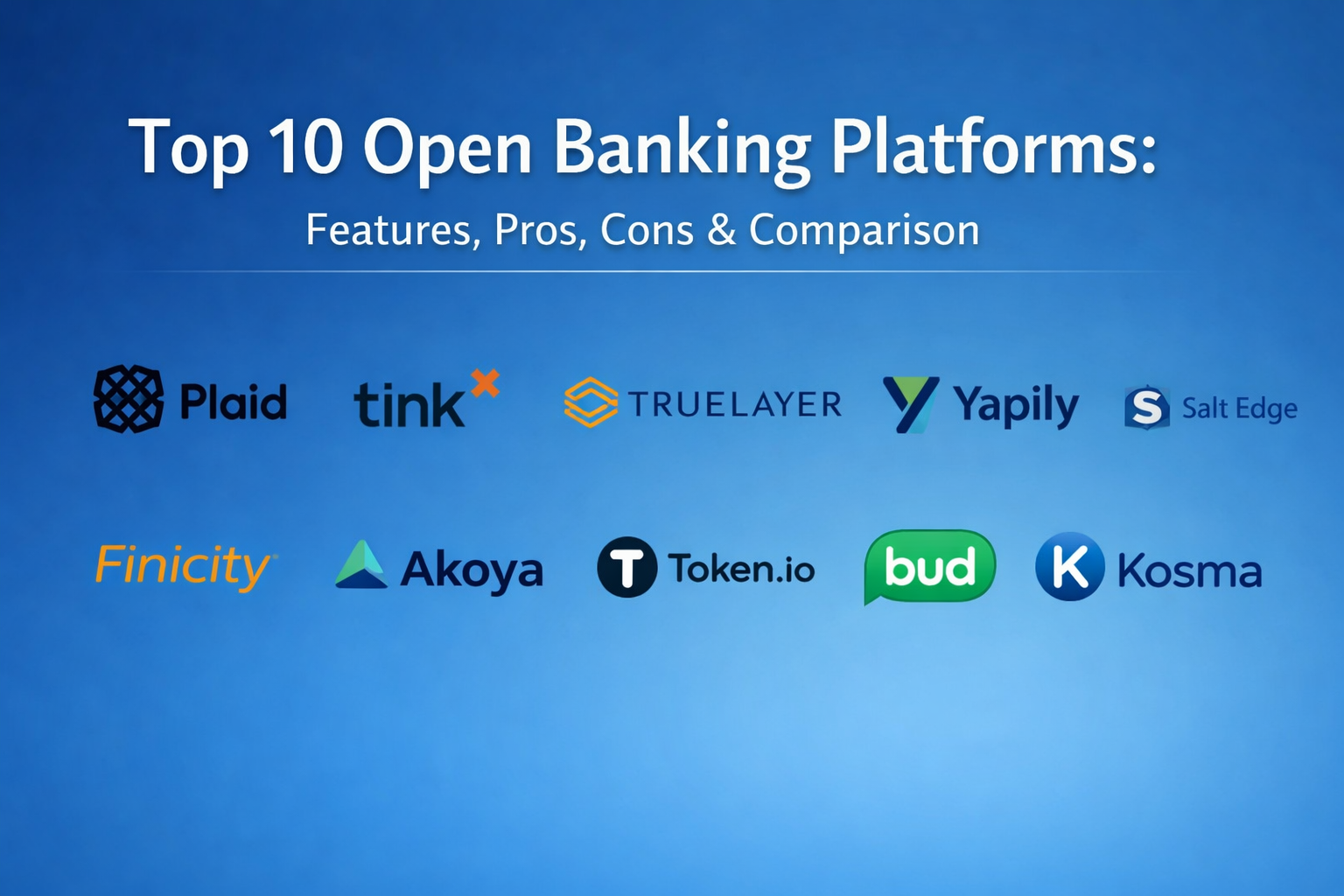 Top 10 Open Banking Platforms:
Features, Pros, Cons & Comparison

Plaid tink TRUELAYER Yapily S Salt Edge

Finicity Akoya T Token.io bud K Kosma